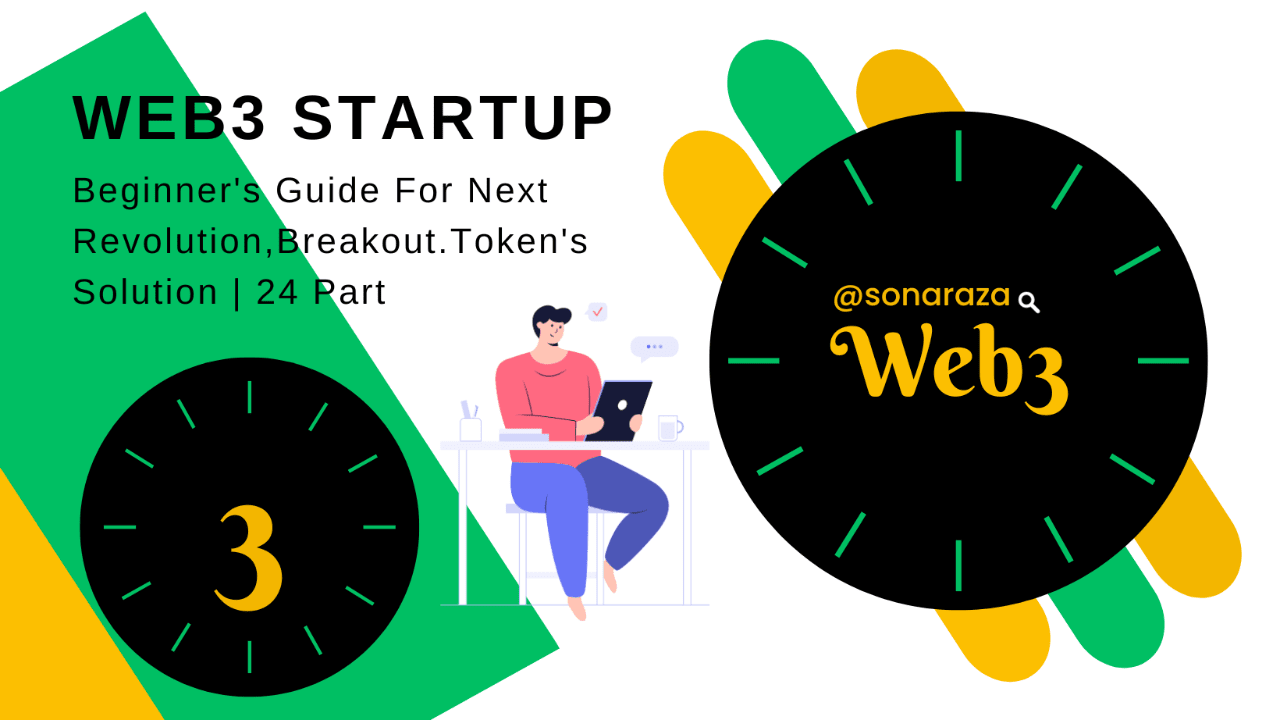 WEB3 STARTUP

Beginner's Guide For Next Revolution,Breakout.Token's Solution | 24 Part

3

@sonaraza

Web3